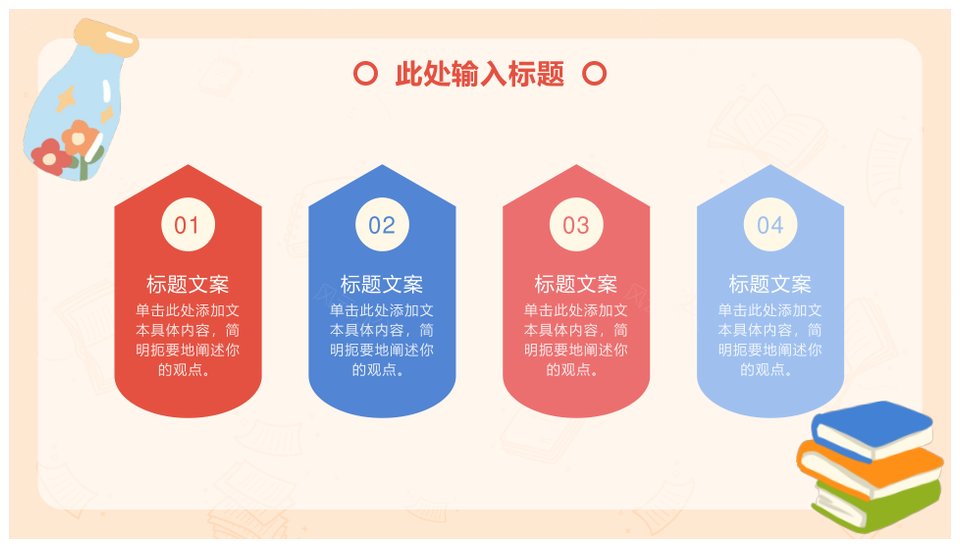 此处输入标题

01
标题文案
单击此处添加文本具体内容，简明扼要地阐述你的观点。

02
标题文案
单击此处添加文本具体内容，简明扼要地阐述你的观点。

03
标题文案
单击此处添加文本具体内容，简明扼要地阐述你的观点。

04
标题文案
单击此处添加文本具体内容，简明扼要地阐述你的观点。